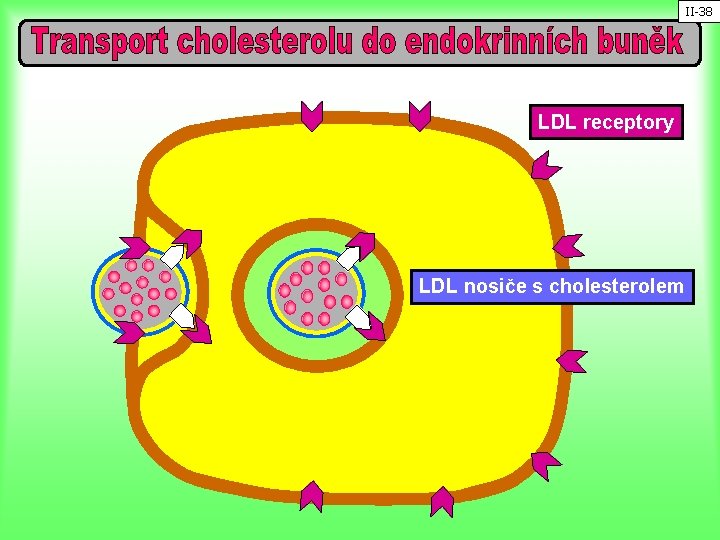 II-38

Transport cholesterolu do endokrinních buněk

LDL receptory

LDL nosiče s cholesterolem